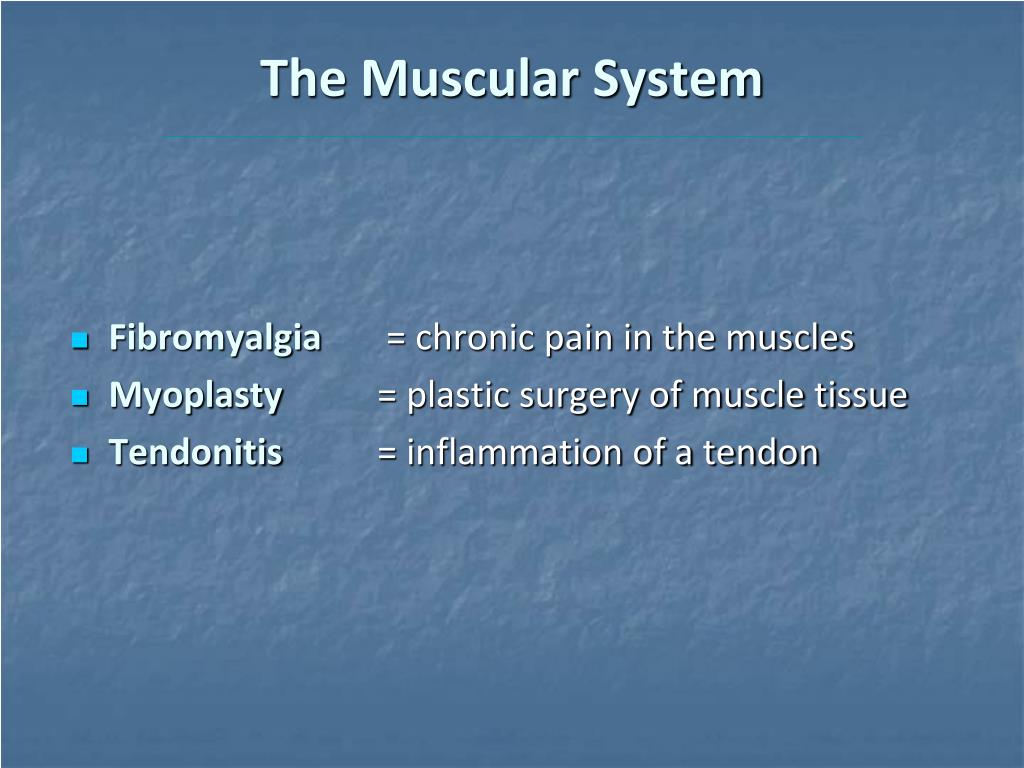 The Muscular System

- Fibromyalgia = chronic pain in the muscles
- Myoplasty = plastic surgery of muscle tissue
- Tendonitis = inflammation of a tendon